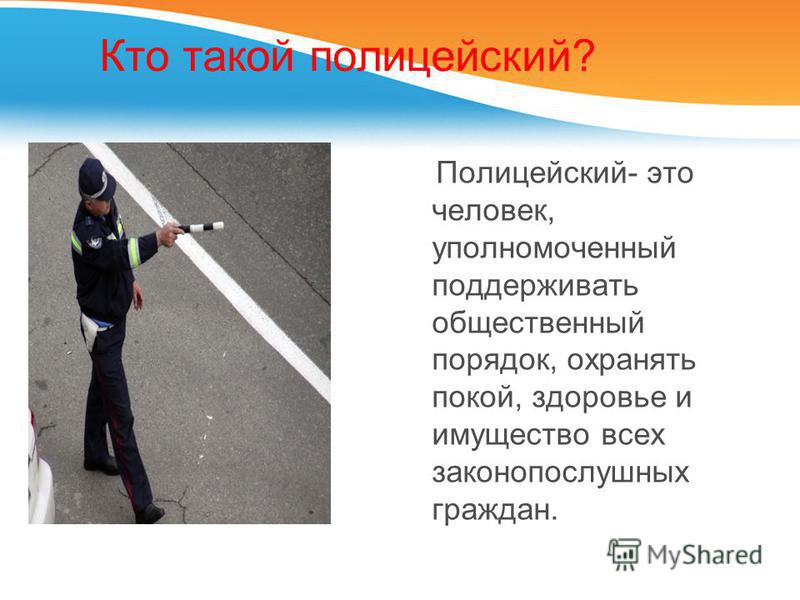 Кто такой полицейский?

Полицейский- это человек, уполномоченный поддерживать общественный порядок, охранять покой, здоровье и имущество всех законопослушных граждан.

MyShared